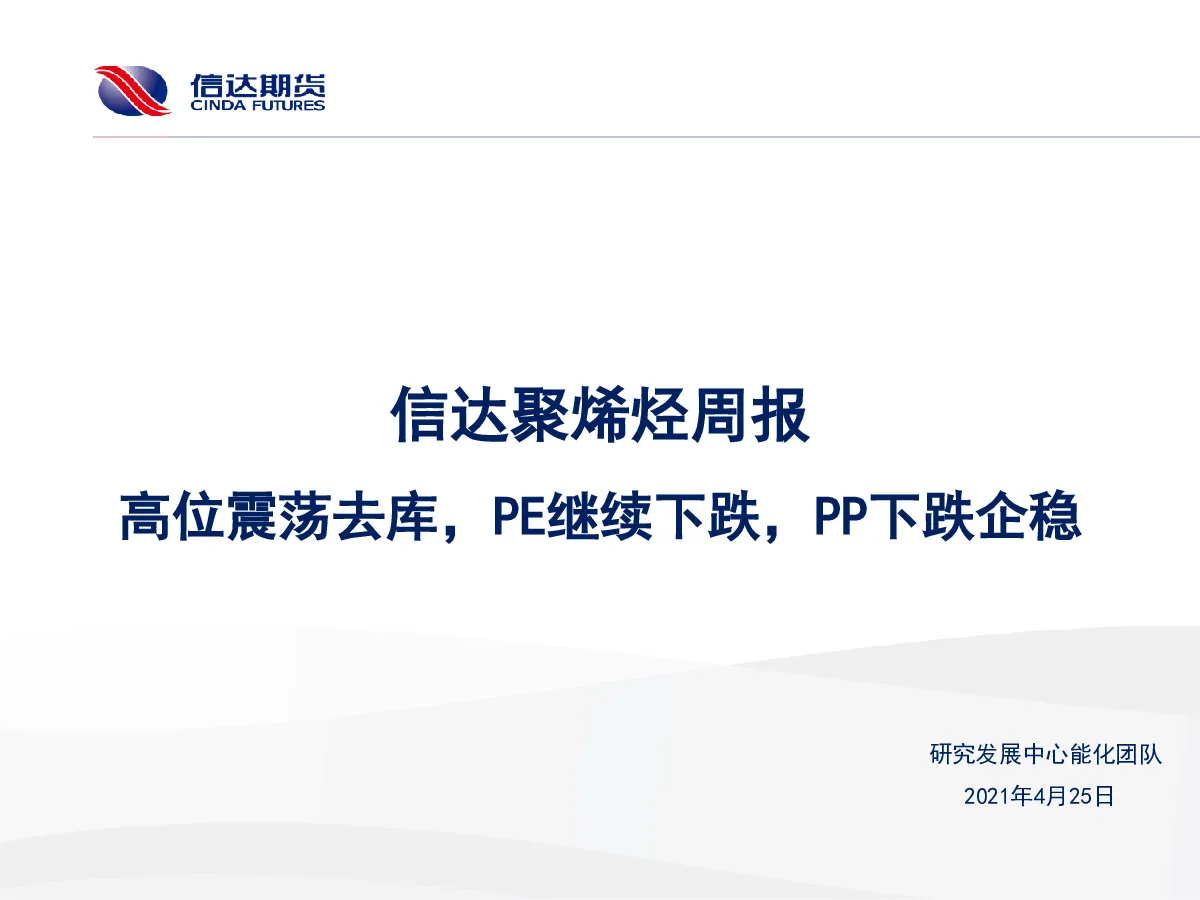 信达期货
CINDA FUTURES

信达聚烯烃周报

高位震荡去库，PE继续下跌，PP下跌企稳

研究发展中心能化团队

2021年4月25日